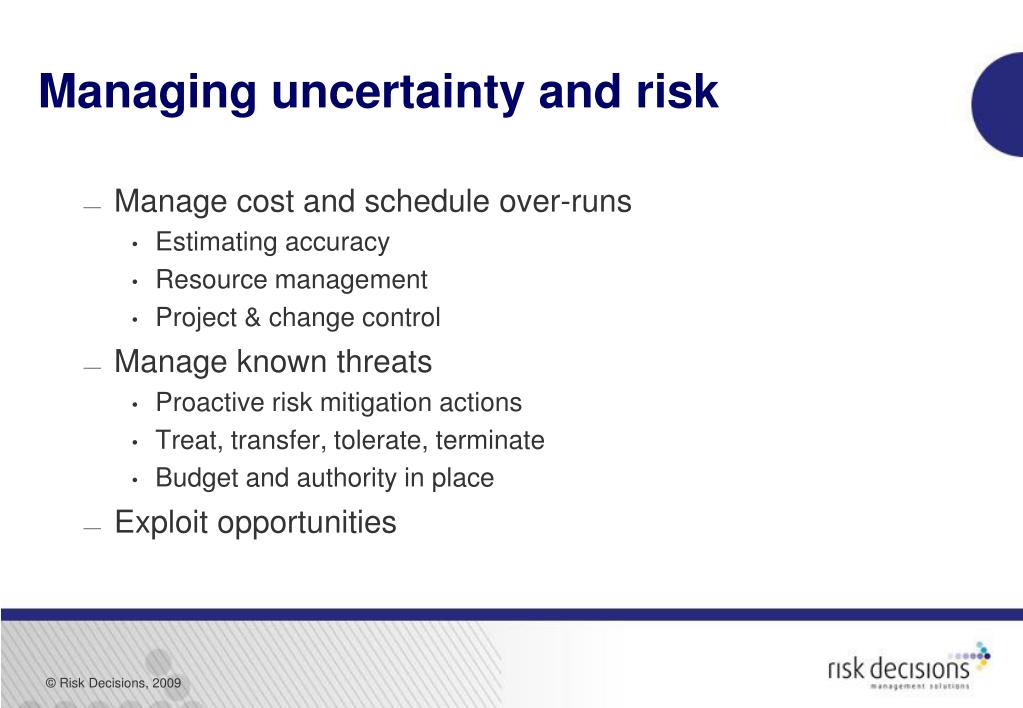 Managing uncertainty and risk

— Manage cost and schedule over-runs
• Estimating accuracy
• Resource management
• Project & change control

— Manage known threats
• Proactive risk mitigation actions
• Treat, transfer, tolerate, terminate
• Budget and authority in place

— Exploit opportunities

© Risk Decisions, 2009

risk decisions
management solutions